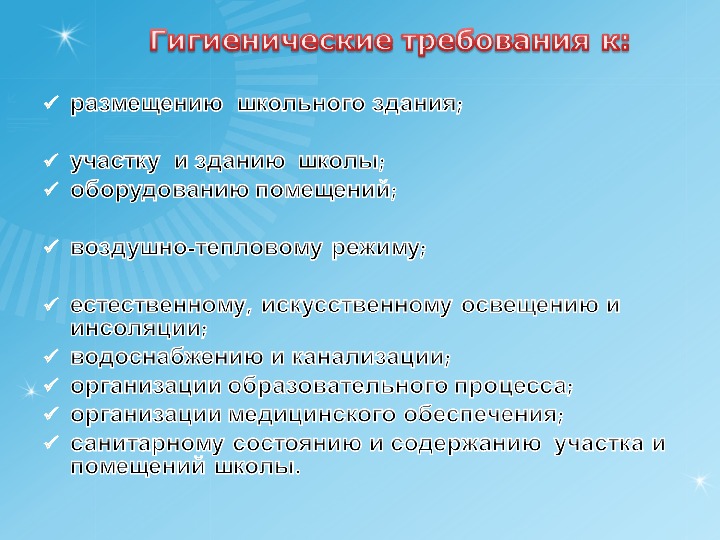 Гигиенические требования к:

✓ размещению школьного здания;

✓ участку и зданию школы;
✓ оборудованию помещений;

✓ воздушно-тепловому режиму;

✓ естественному, искусственному освещению и инсоляции;
✓ водоснабжению и канализации;
✓ организации образовательного процесса;
✓ организации медицинского обеспечения;
✓ санитарному состоянию и содержанию участка и помещений школы.